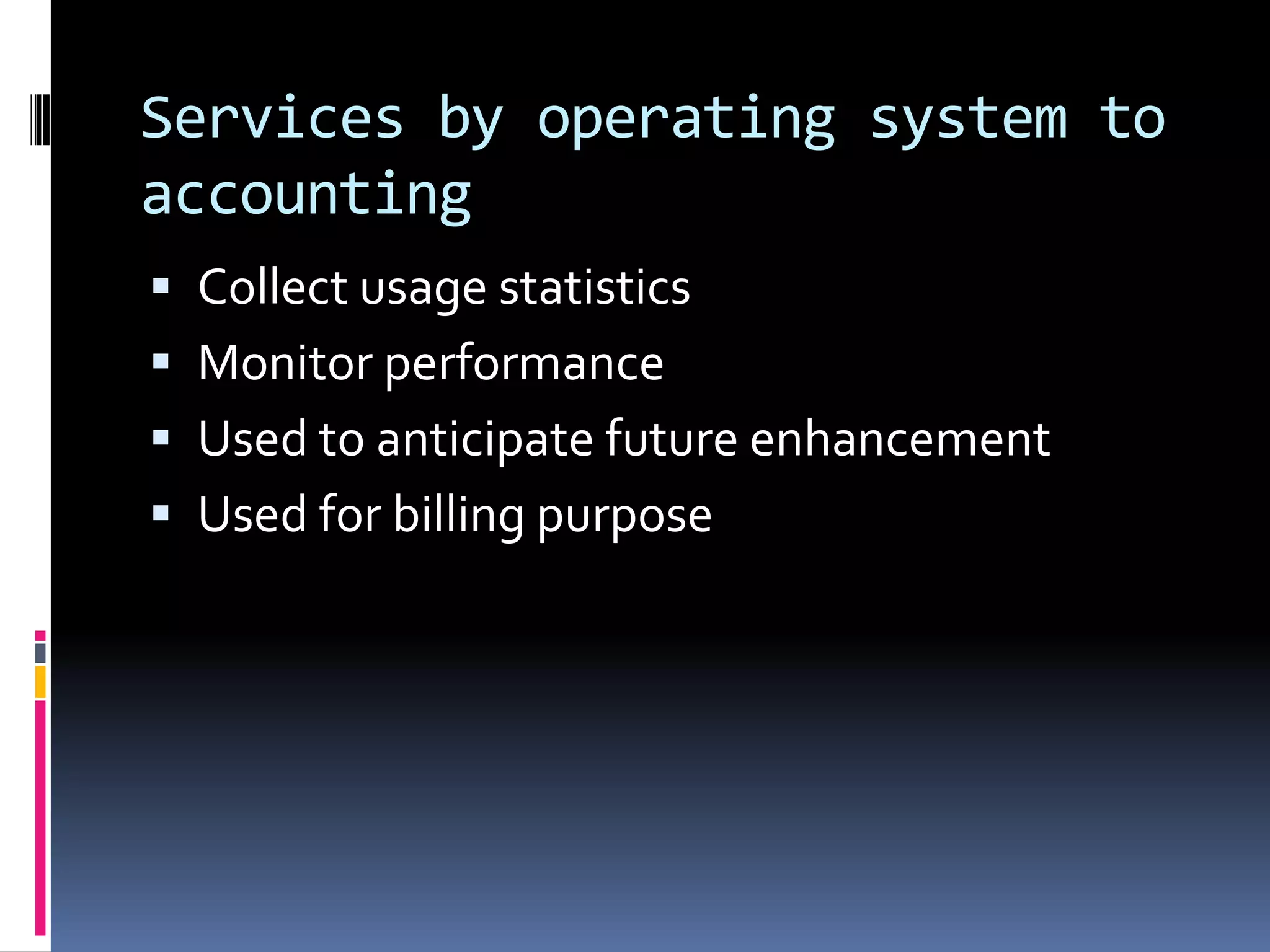 Services by operating system to accounting

▪ Collect usage statistics
▪ Monitor performance
▪ Used to anticipate future enhancement
▪ Used for billing purpose